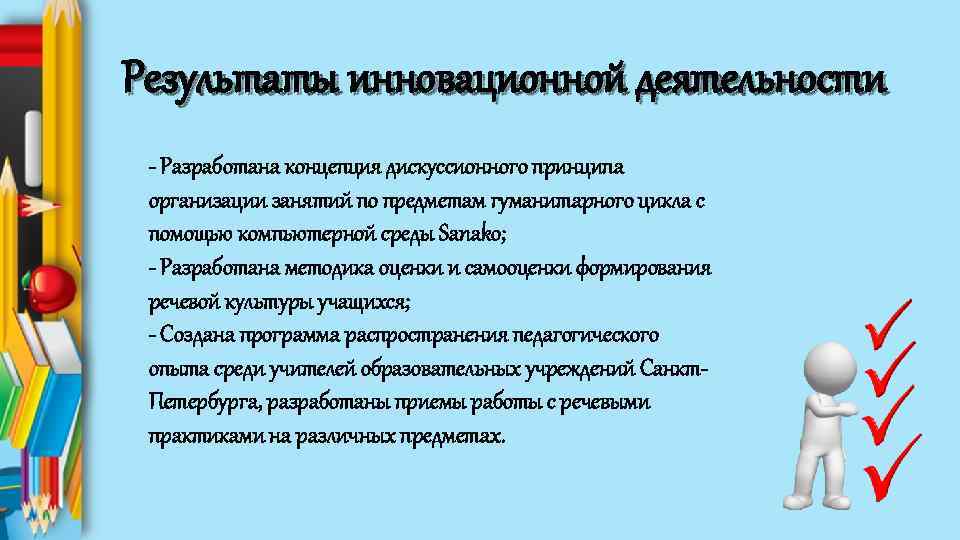 Результаты инновационной деятельности

- Разработана концепция дискуссионного принципа организации занятий по предметам гуманитарного цикла с помощью компьютерной среды Sanako;
- Разработана методика оценки и самооценки формирования речевой культуры учащихся;
- Создана программа распространения педагогического опыта среди учителей образовательных учреждений Санкт-Петербурга, разработаны приемы работы с речевыми практиками на различных предметах.